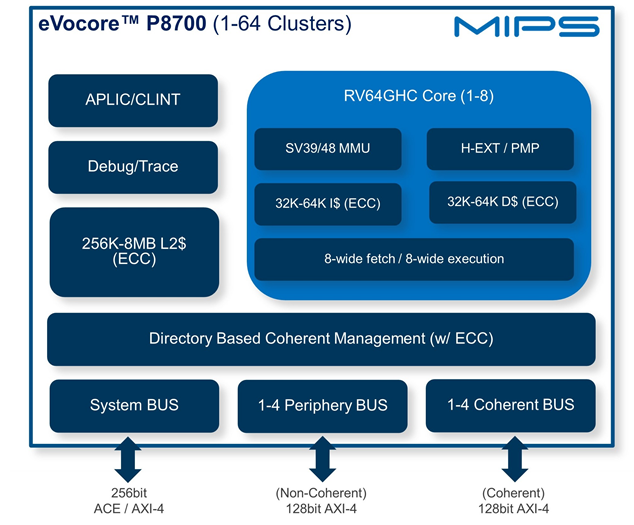 eVocore™ P8700 (1-64 Clusters)

MIPS

APLIC/CLINT

Debug/Trace

256K-8MB L2$ (ECC)

RV64GHC Core (1-8)

SV39/48 MMU

H-EXT / PMP

32K-64K I$ (ECC)

32K-64K D$ (ECC)

8-wide fetch / 8-wide execution

Directory Based Coherent Management (w/ ECC)

System BUS

1-4 Periphery BUS

1-4 Coherent BUS

256bit
ACE / AXI-4

(Non-Coherent)
128bit AXI-4

(Coherent)
128bit AXI-4